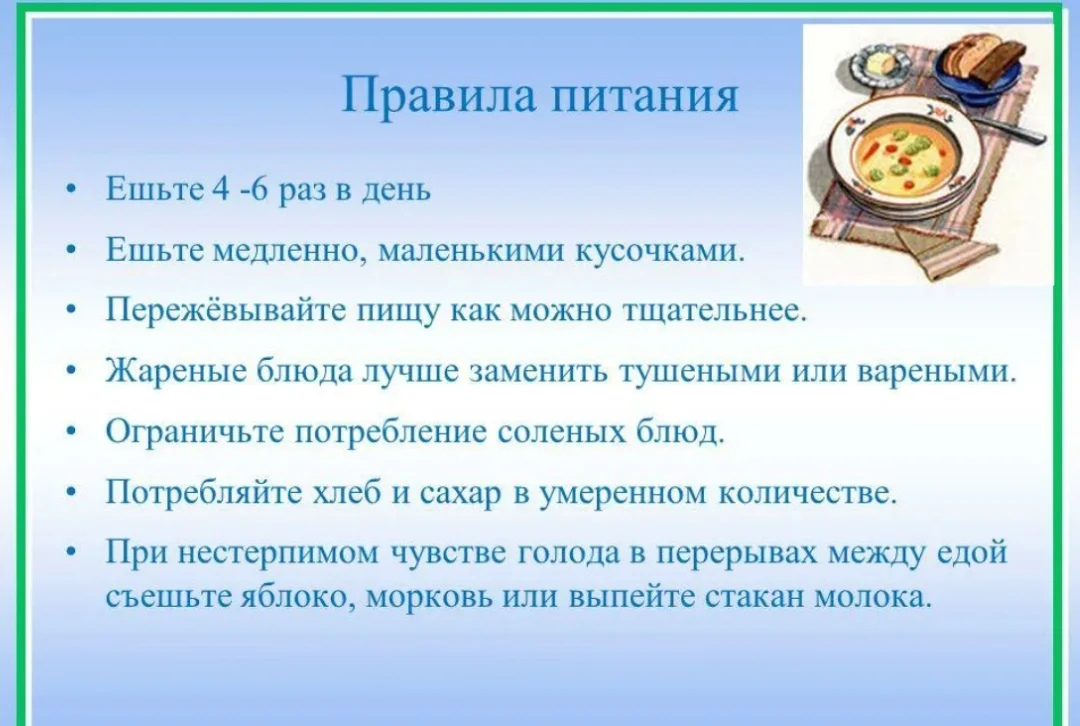 Правила питания

• Ешьте 4 -6 раз в день
• Ешьте медленно, маленькими кусочками.
• Пережёвывайте пищу как можно тщательнее.
• Жареные блюда лучше заменить тушеными или вареными.
• Ограничьте потребление соленых блюд.
• Потребляйте хлеб и сахар в умеренном количестве.
• При нестерпимом чувстве голода в перерывах между едой съешьте яблоко, морковь или выпейте стакан молока.